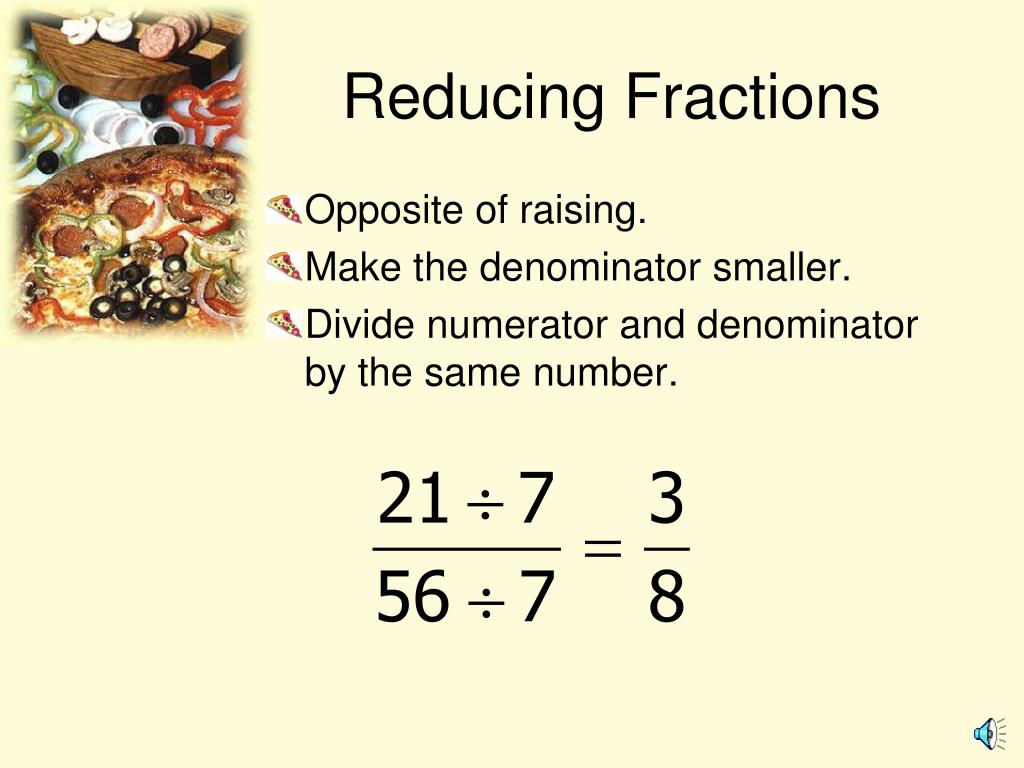 Reducing Fractions

Opposite of raising.

Make the denominator smaller.

Divide numerator and denominator by the same number.

$\frac{21 \div 7}{56 \div 7} = \frac{3}{8}$